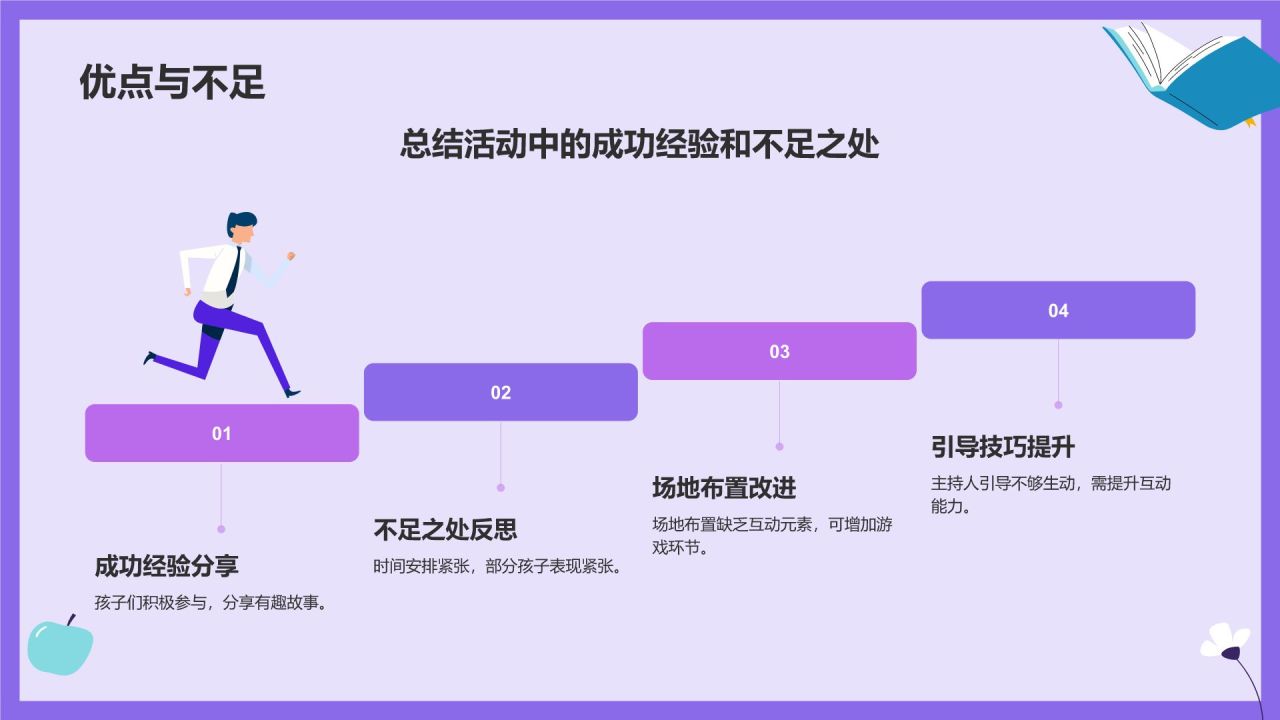 优点与不足

总结活动中的成功经验和不足之处

01

成功经验分享

孩子们积极参与，分享有趣故事。

02

不足之处反思

时间安排紧张，部分孩子表现紧张。

03

场地布置改进

场地布置缺乏互动元素，可增加游戏环节。

04

引导技巧提升

主持人引导不够生动，需提升互动能力。